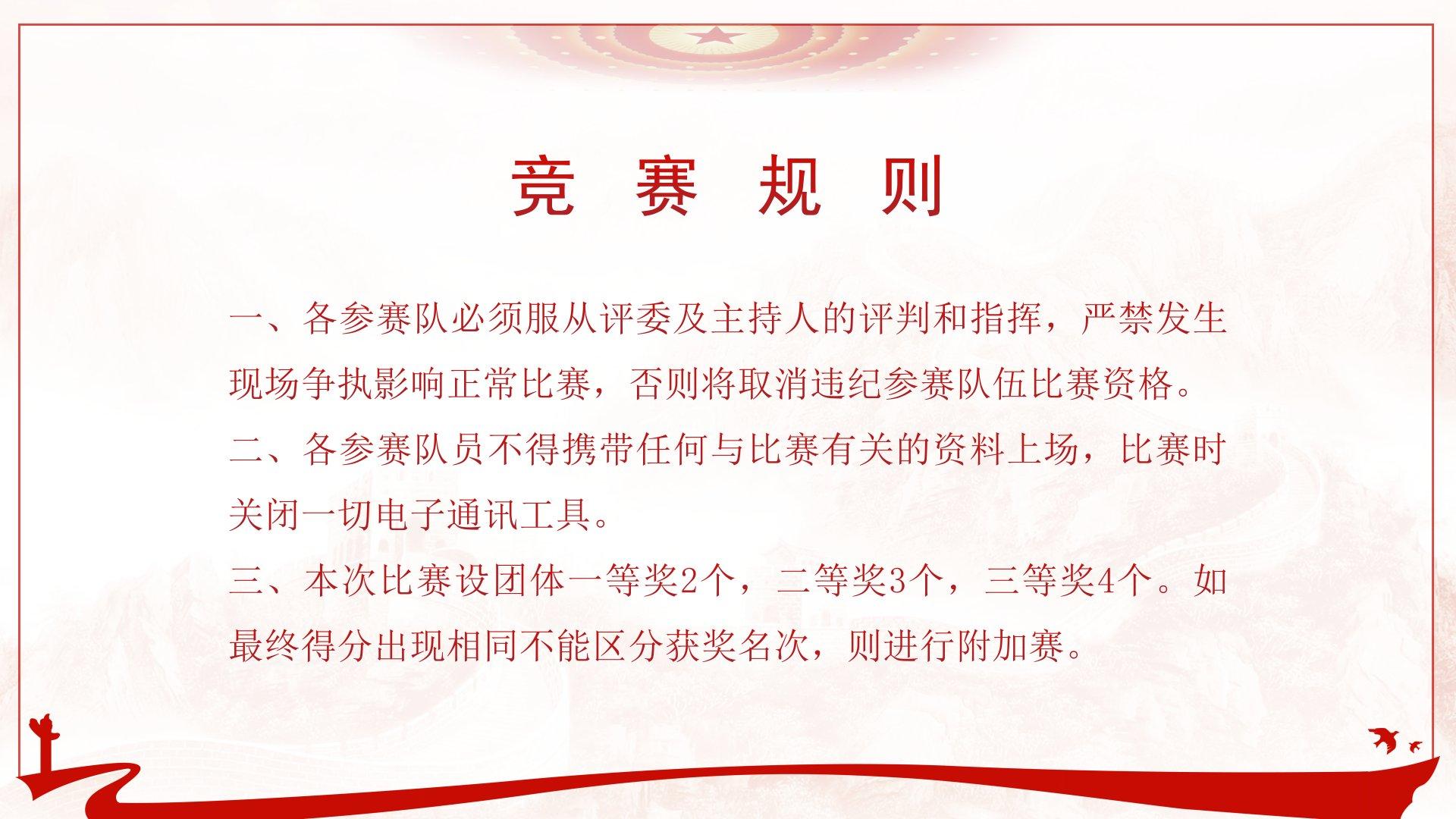 竞 赛 规 则

一、各参赛队必须服从评委及主持人的评判和指挥，严禁发生现场争执影响正常比赛，否则将取消违纪参赛队伍比赛资格。

二、各参赛队员不得携带任何与比赛有关的资料上场，比赛时关闭一切电子通讯工具。

三、本次比赛设团体一等奖2个，二等奖3个，三等奖4个。如最终得分出现相同不能区分获奖名次，则进行附加赛。